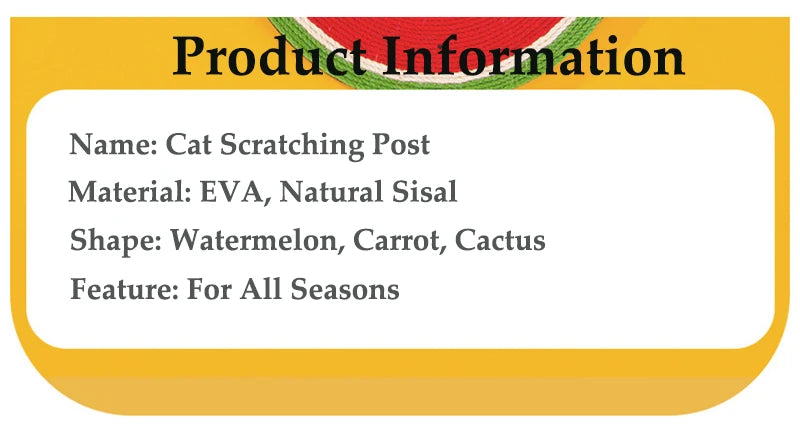 Product Information

Name: Cat Scratching Post

Material: EVA, Natural Sisal

Shape: Watermelon, Carrot, Cactus

Feature: For All Seasons